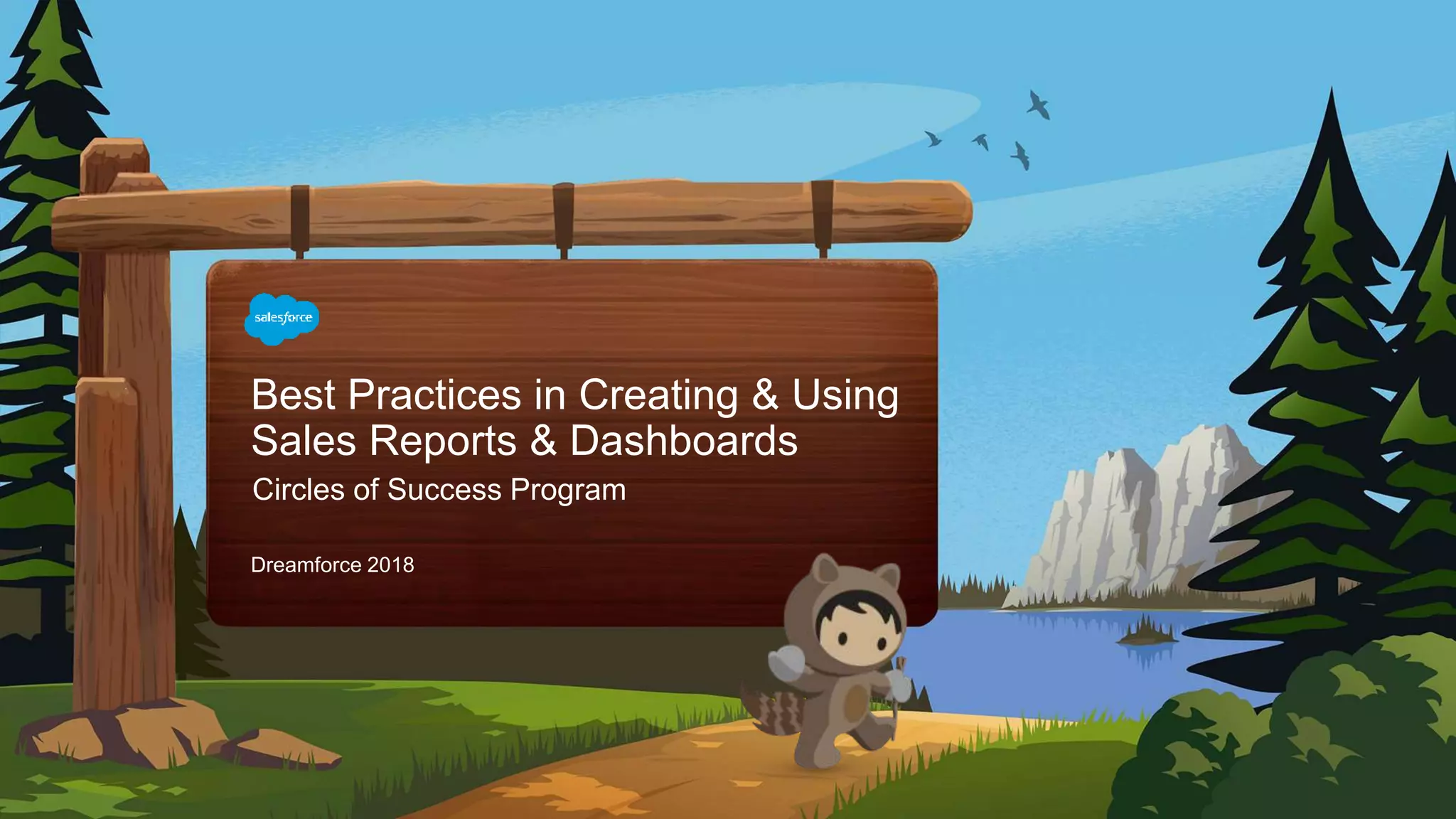 salesforce

Best Practices in Creating & Using Sales Reports & Dashboards

Circles of Success Program

Dreamforce 2018